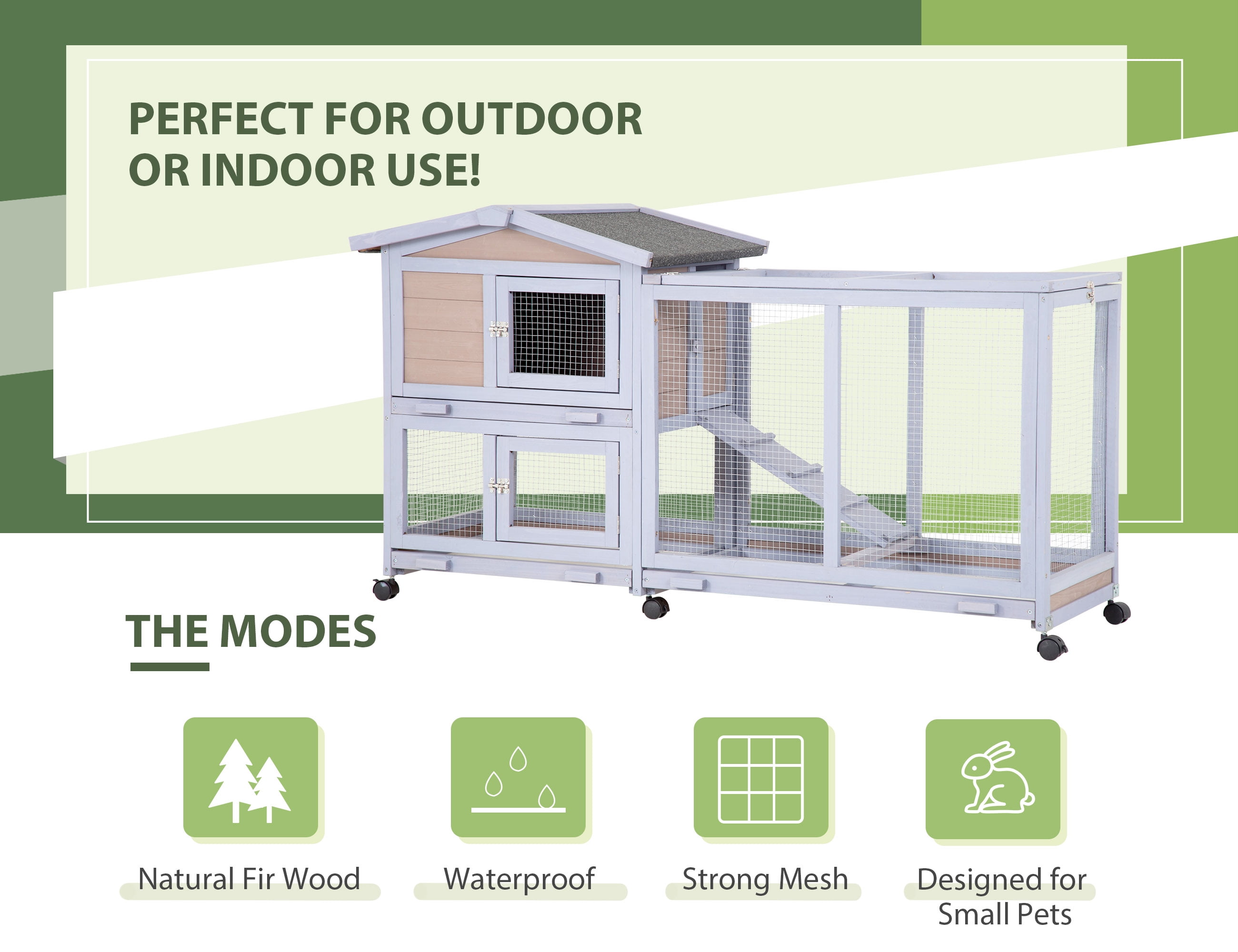 PERFECT FOR OUTDOOR OR INDOOR USE!

THE MODES

Natural Fir Wood

Waterproof

Strong Mesh

Designed for Small Pets